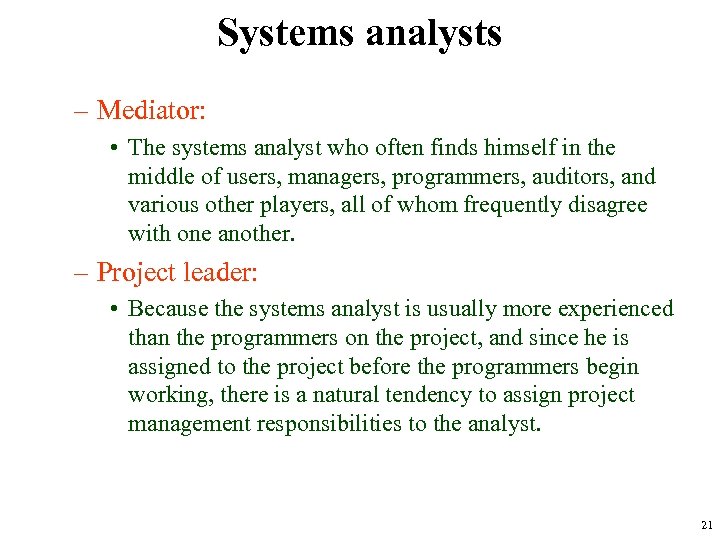 Systems analysts

– Mediator:

• The systems analyst who often finds himself in the middle of users, managers, programmers, auditors, and various other players, all of whom frequently disagree with one another.

– Project leader:

• Because the systems analyst is usually more experienced than the programmers on the project, and since he is assigned to the project before the programmers begin working, there is a natural tendency to assign project management responsibilities to the analyst.

21